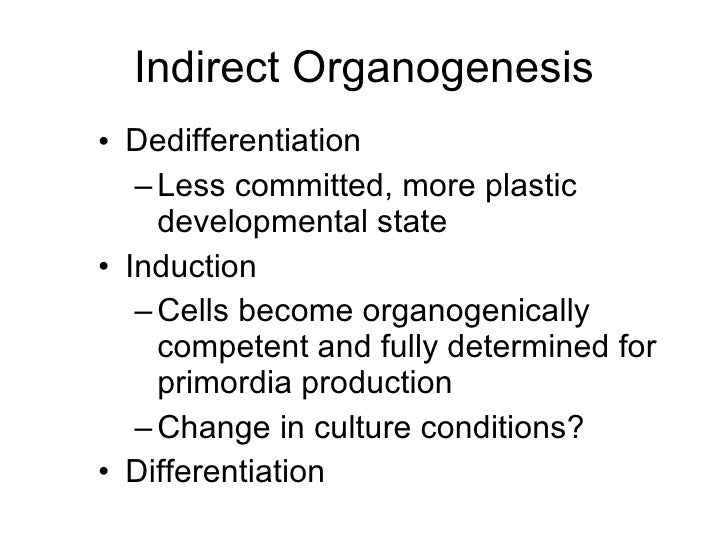 Indirect Organogenesis

• Dedifferentiation
 – Less committed, more plastic developmental state
• Induction
 – Cells become organogenically competent and fully determined for primordia production
 – Change in culture conditions?
• Differentiation